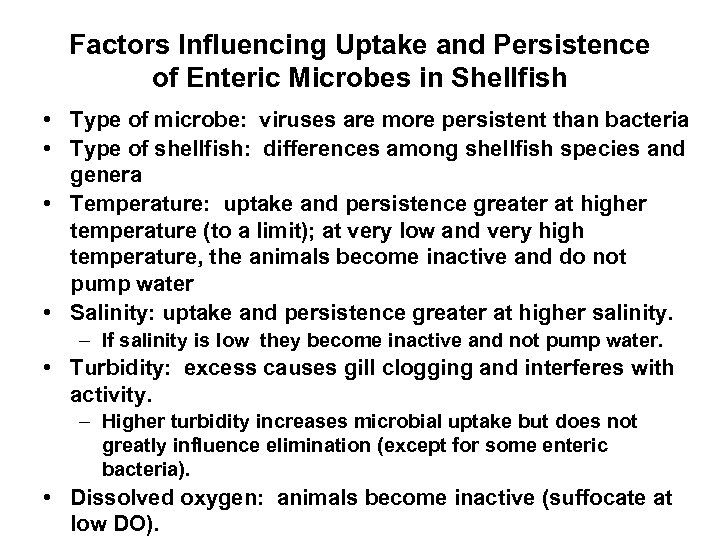 Factors Influencing Uptake and Persistence of Enteric Microbes in Shellfish

• Type of microbe: viruses are more persistent than bacteria
• Type of shellfish: differences among shellfish species and genera
• Temperature: uptake and persistence greater at higher temperature (to a limit); at very low and very high temperature, the animals become inactive and do not pump water
• Salinity: uptake and persistence greater at higher salinity.
– If salinity is low they become inactive and not pump water.
• Turbidity: excess causes gill clogging and interferes with activity.
– Higher turbidity increases microbial uptake but does not greatly influence elimination (except for some enteric bacteria).
• Dissolved oxygen: animals become inactive (suffocate at low DO).